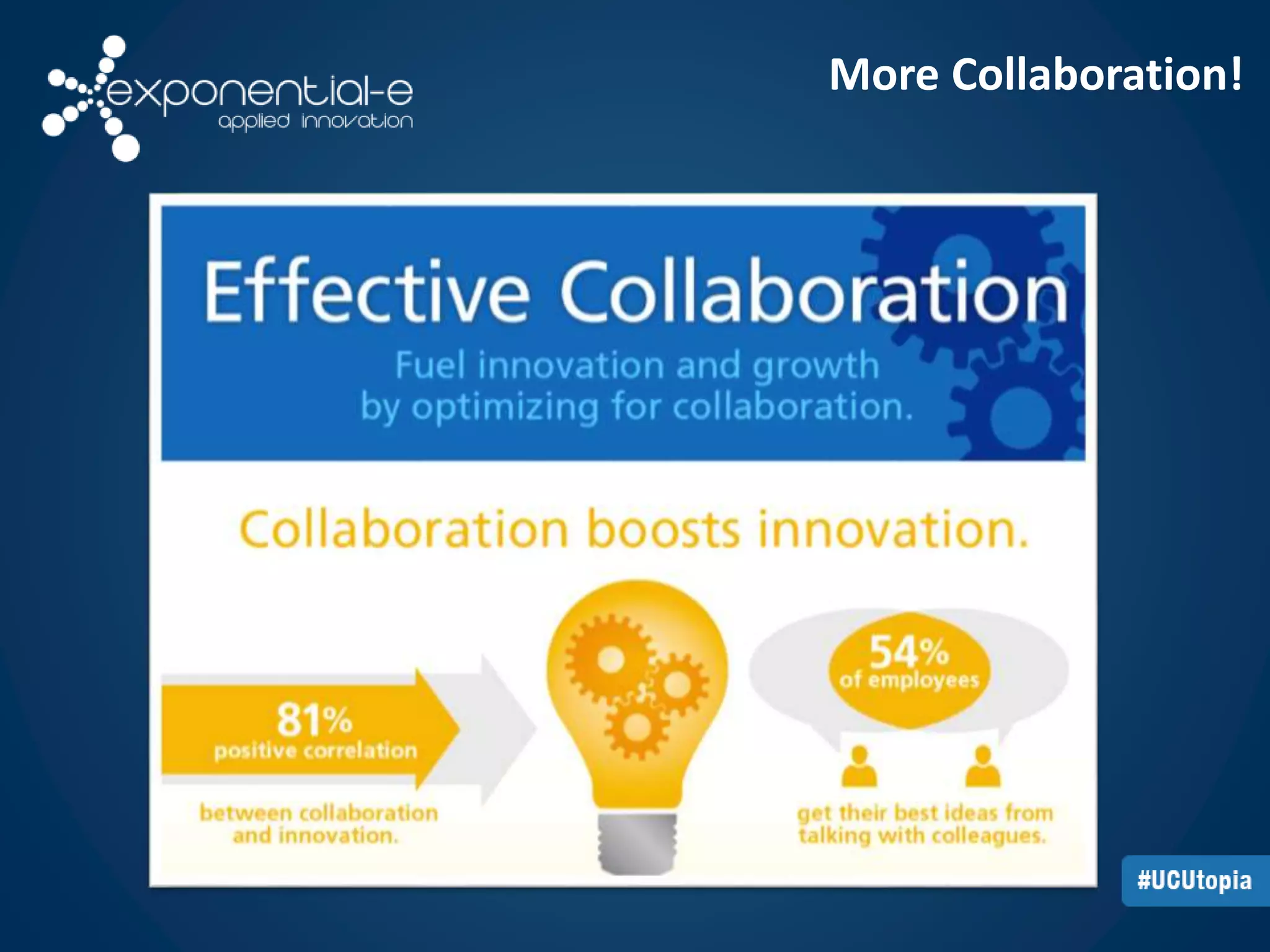 exponential-e
applied innovation

More Collaboration!

Effective Collaboration

Fuel innovation and growth by optimizing for collaboration.

Collaboration boosts innovation.

81%
positive correlation

between collaboration and innovation.

54%
of employees

get their best ideas from talking with colleagues.

#UCUtopia